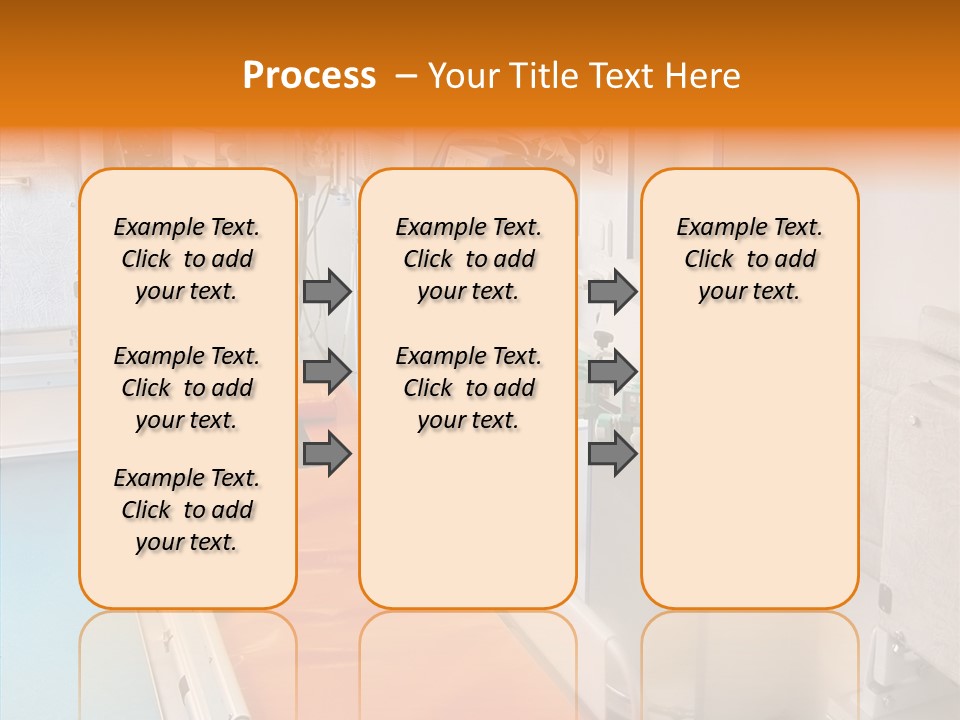 Process – Your Title Text Here

Example Text. Click to add your text.

Example Text. Click to add your text.

Example Text. Click to add your text.

Example Text. Click to add your text.

Example Text. Click to add your text.

Example Text. Click to add your text.